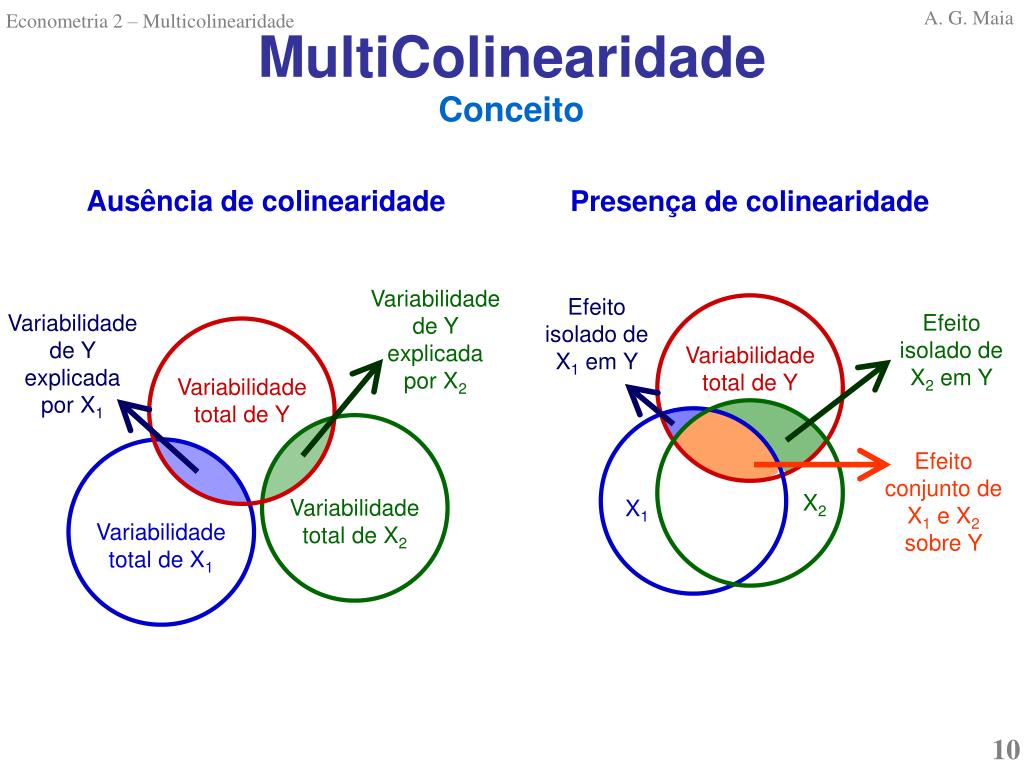 Econometria 2 – Multicolinearidade

A. G. Maia

MultiColinearidade

Conceito

Ausência de colinearidade

Variabilidade de Y explicada por $X_1$

Variabilidade total de Y

Variabilidade de Y explicada por $X_2$

Variabilidade total de $X_1$

Variabilidade total de $X_2$

Presença de colinearidade

Efeito isolado de $X_1$ em Y

Variabilidade total de Y

Efeito isolado de $X_2$ em Y

$X_1$

$X_2$

Efeito conjunto de $X_1$ e $X_2$ sobre Y

10